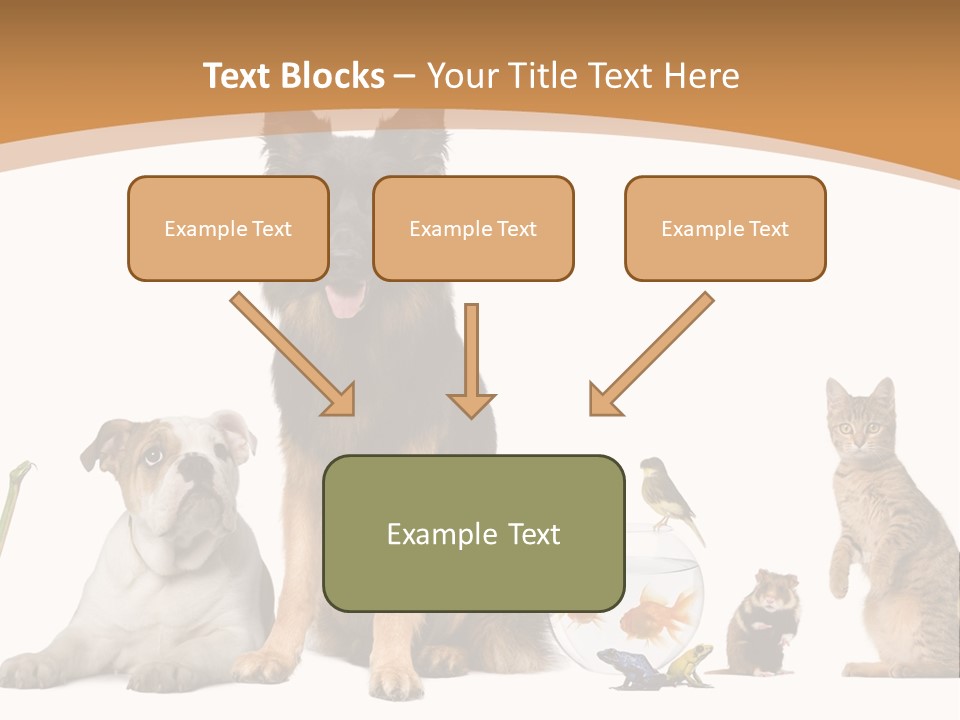 Text Blocks – Your Title Text Here

Example Text

Example Text

Example Text

Example Text